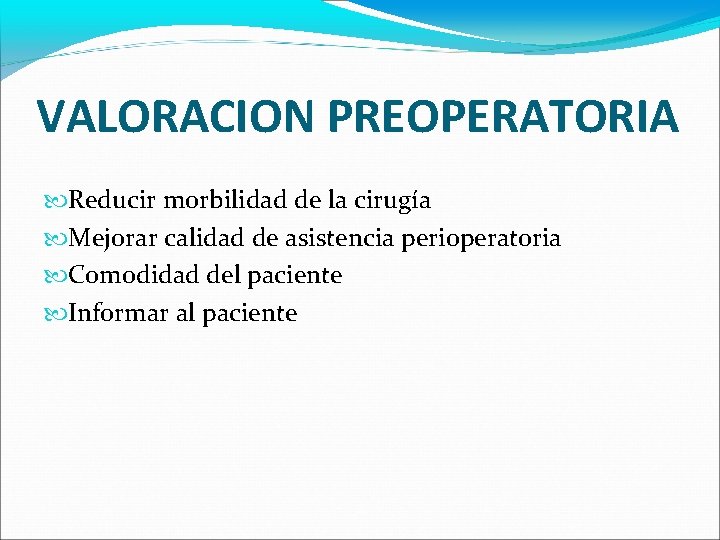 VALORACION PREOPERATORIA

Reducir morbilidad de la cirugía
Mejorar calidad de asistencia perioperatoria
Comodidad del paciente
Informar al paciente